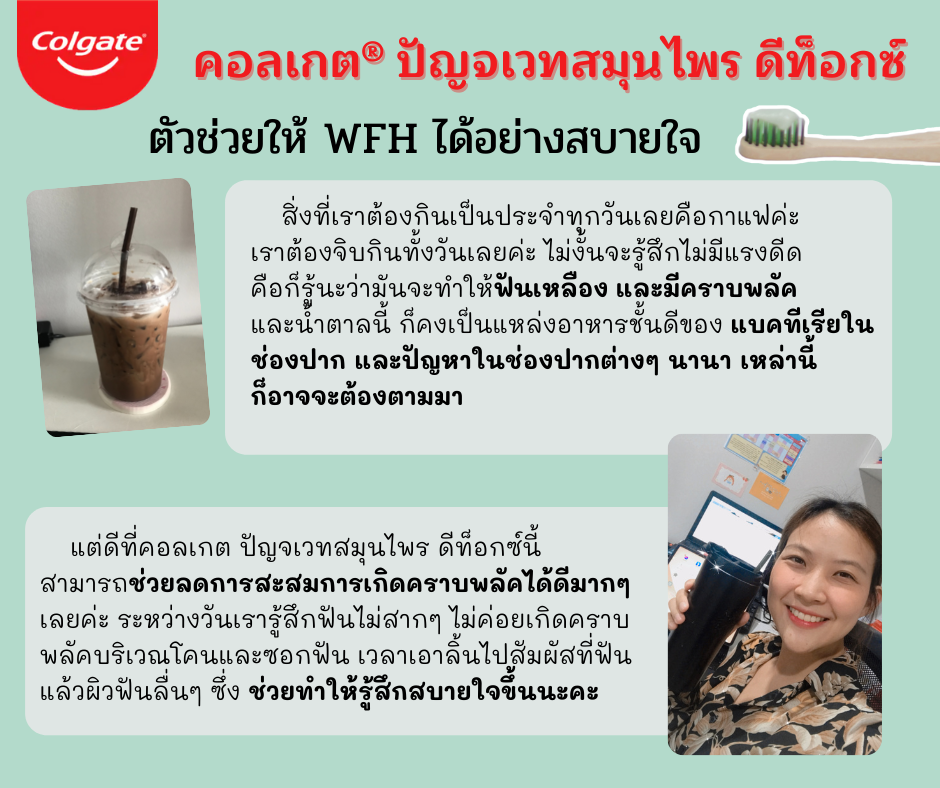 Colgate

คอลเกต® ปัญจเวทสมุนไพร ดีท็อกซ์

ตัวช่วยให้ WFH ได้อย่างสบายใจ

สิ่งที่เราต้องกินเป็นประจำทุกวันเลยคือกาแฟค่ะ เราต้องจิบกินทั้งวันเลยค่ะ ไม่งั้นจะรู้สึกไม่มีแรงดีด คือก็รู้นะว่ามันจะทำให้ฟันเหลือง และมีคราบพลัค และน้ำตาลนี้ ก็คงเป็นแหล่งอาหารชั้นดีของ แบคทีเรียในช่องปาก และปัญหาในช่องปากต่างๆ นานา เหล่านี้ ก็อาจจะต้องตามมา

แต่ดีที่คอลเกต ปัญจเวทสมุนไพร ดีท็อกซ์นี้ สามารถช่วยลดการสะสมการเกิดคราบพลัคได้ดีมากๆ เลยค่ะ ระหว่างวันเรารู้สึกฟันไม่สากๆ ไม่ค่อยเกิดคราบพลัคบริเวณโคนและซอกฟัน เวลาเอาลิ้นไปสัมผัสที่ฟัน แล้วผิวฟันลื่นๆ ซึ่ง ช่วยทำให้รู้สึกสบายใจขึ้นนะคะ